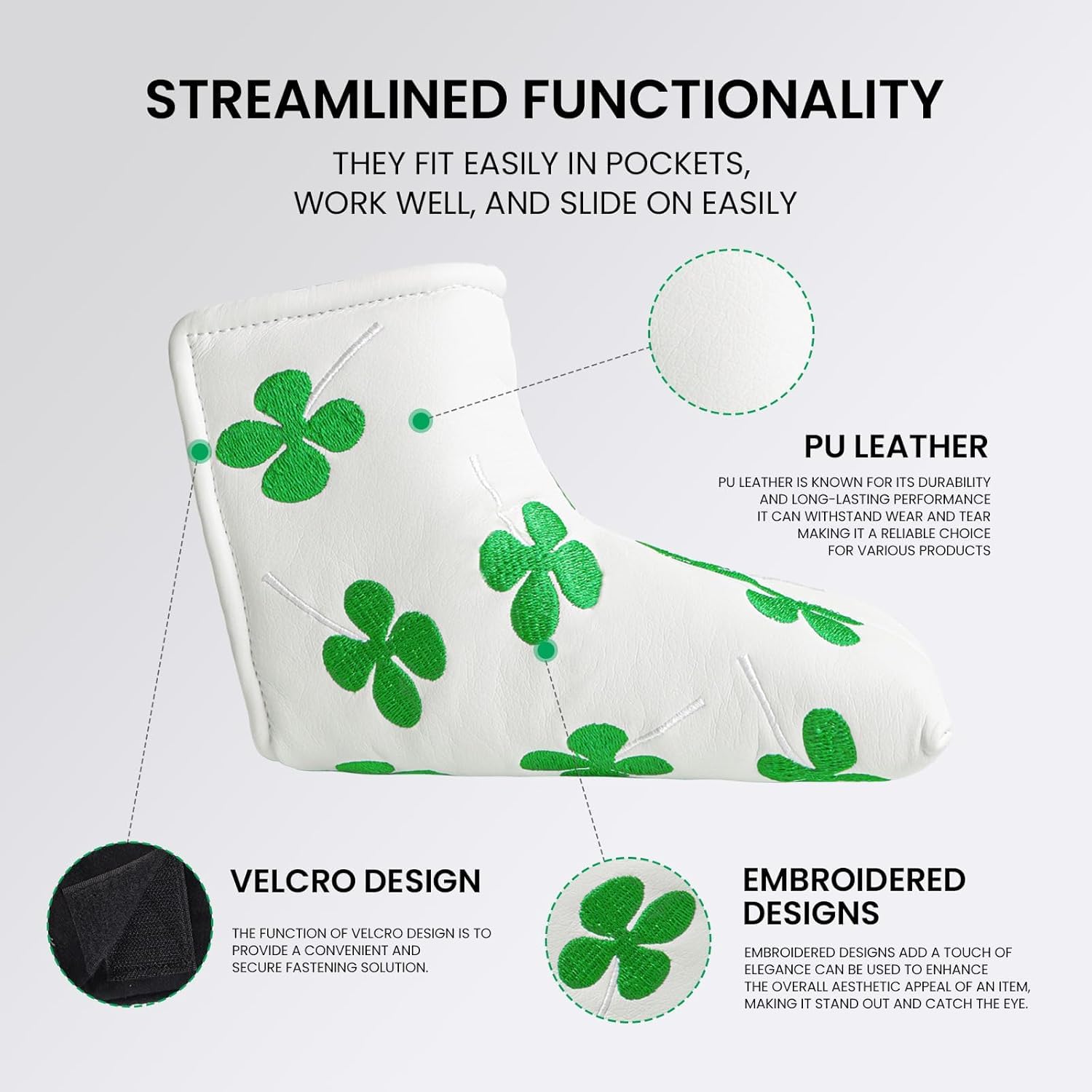 STREAMLINED FUNCTIONALITY

THEY FIT EASILY IN POCKETS, WORK WELL, AND SLIDE ON EASILY

PU LEATHER

PU LEATHER IS KNOWN FOR ITS DURABILITY AND LONG-LASTING PERFORMANCE IT CAN WITHSTAND WEAR AND TEAR MAKING IT A RELIABLE CHOICE FOR VARIOUS PRODUCTS

VELCRO DESIGN

THE FUNCTION OF VELCRO DESIGN IS TO PROVIDE A CONVENIENT AND SECURE FASTENING SOLUTION.

EMBROIDERED DESIGNS

EMBROIDERED DESIGNS ADD A TOUCH OF ELEGANCE CAN BE USED TO ENHANCE THE OVERALL AESTHETIC APPEAL OF AN ITEM, MAKING IT STAND OUT AND CATCH THE EYE.